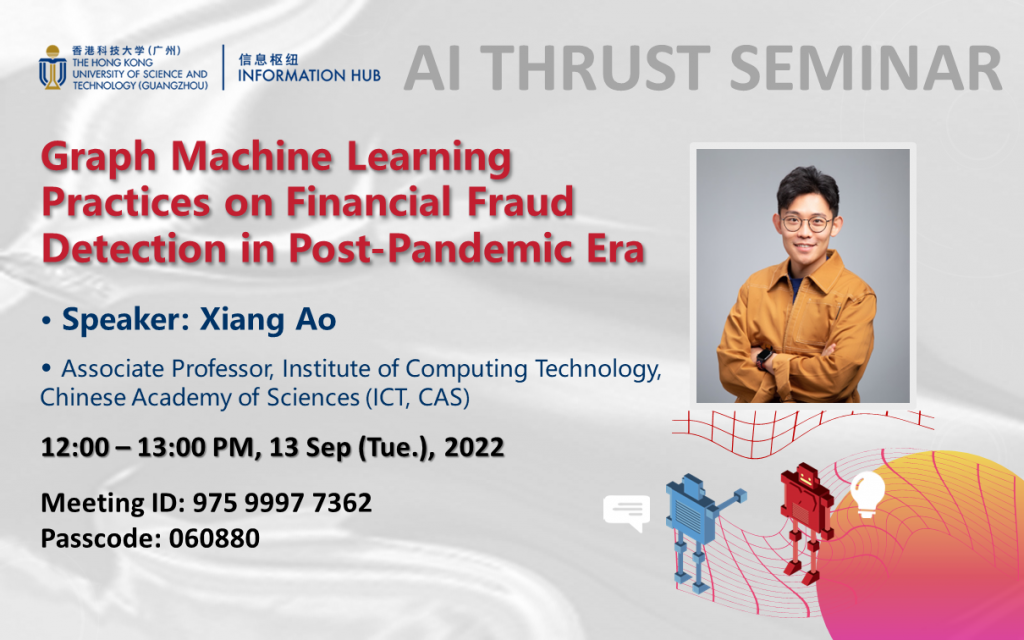 香港科技大学（广州）
THE HONG KONG UNIVERSITY OF SCIENCE AND TECHNOLOGY (GUANGZHOU)

信息枢纽
INFORMATION HUB

AI THRUST SEMINAR

Graph Machine Learning Practices on Financial Fraud Detection in Post-Pandemic Era

• Speaker: Xiang Ao

• Associate Professor, Institute of Computing Technology, Chinese Academy of Sciences (ICT, CAS)

12:00 – 13:00 PM, 13 Sep (Tue.), 2022

Meeting ID: 975 9997 7362
Passcode: 060880